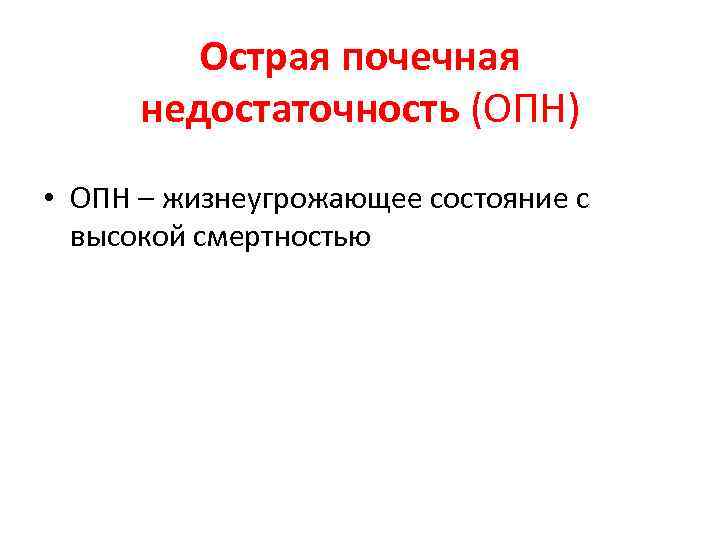 Острая почечная недостаточность (ОПН)

• ОПН – жизнеугрожающее состояние с высокой смертностью